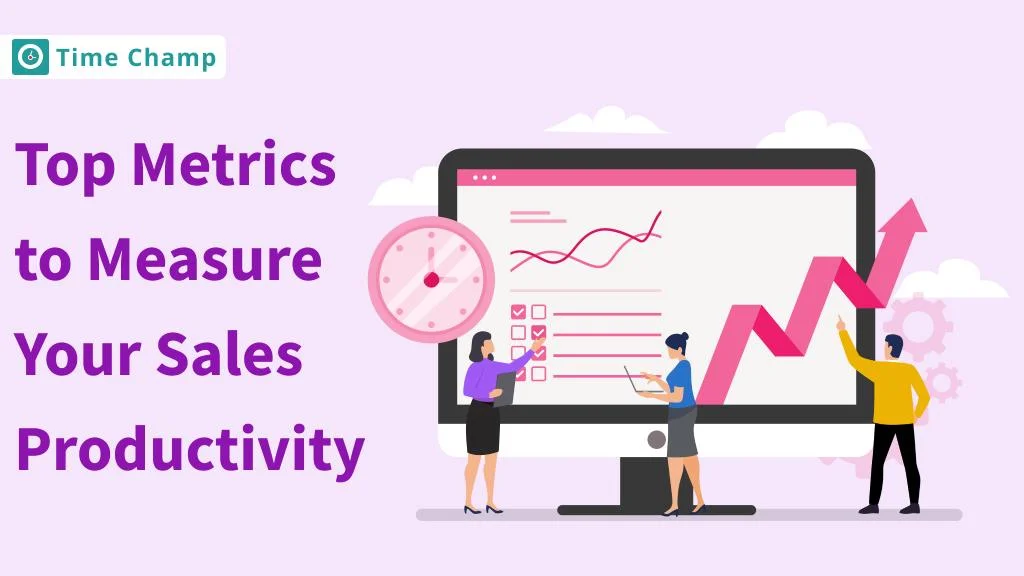 Time Champ

Top Metrics to Measure Your Sales Productivity